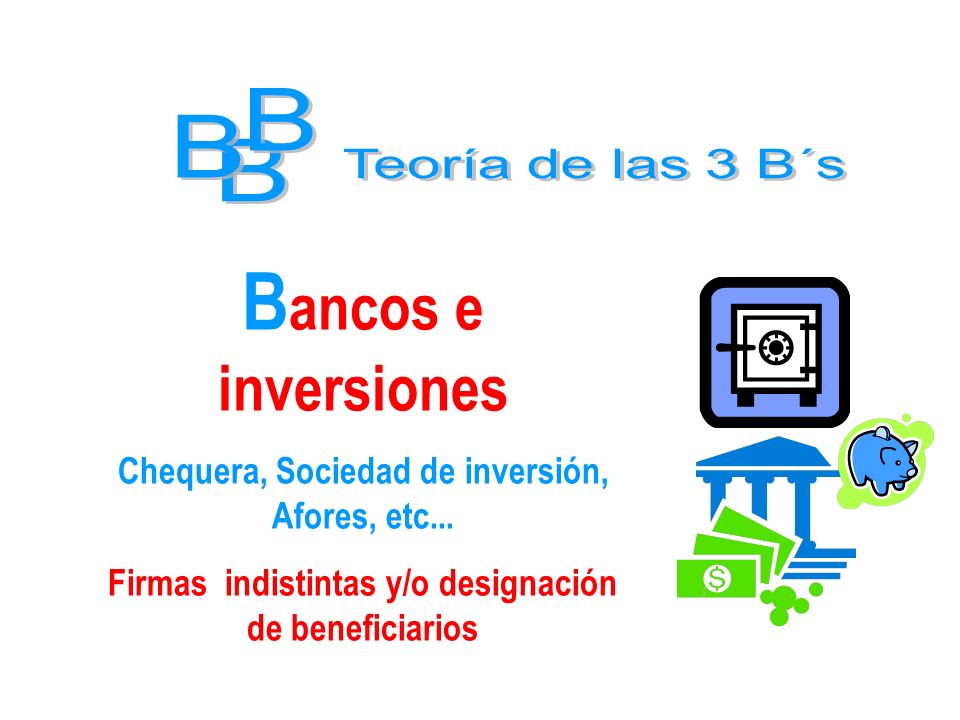 BBB Teoría de las 3 B´s

Bancos e inversiones

Chequera, Sociedad de inversión, Afores, etc...

Firmas indistintas y/o designación de beneficiarios

$